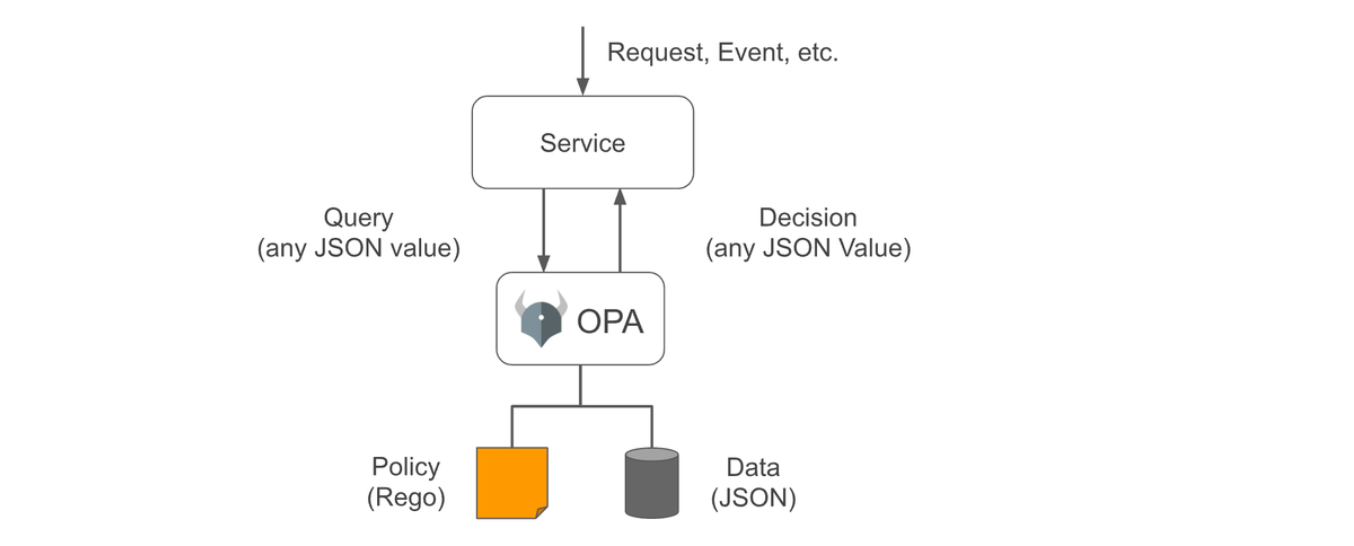 Request, Event, etc.

Service

Query
(any JSON value)

Decision
(any JSON Value)

OPA

Policy
(Rego)

Data
(JSON)